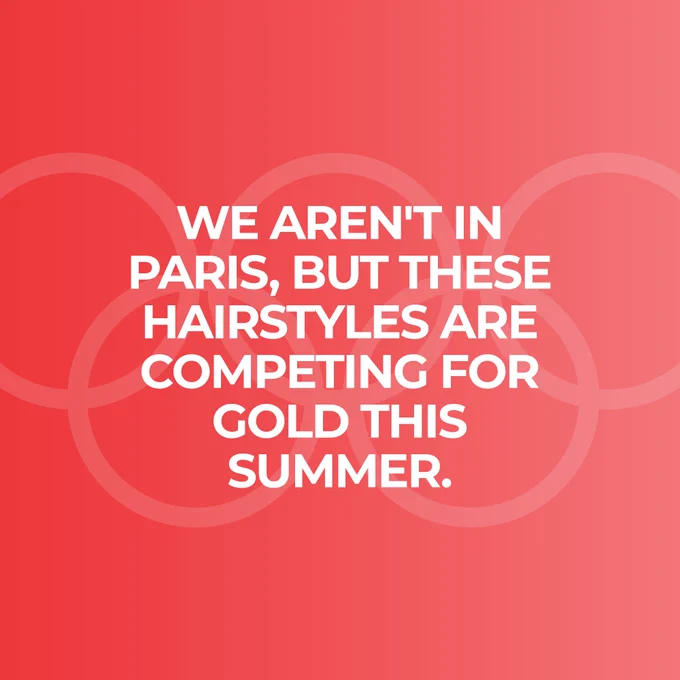 WE AREN'T IN PARIS, BUT THESE HAIRSTYLES ARE COMPETING FOR GOLD THIS SUMMER.